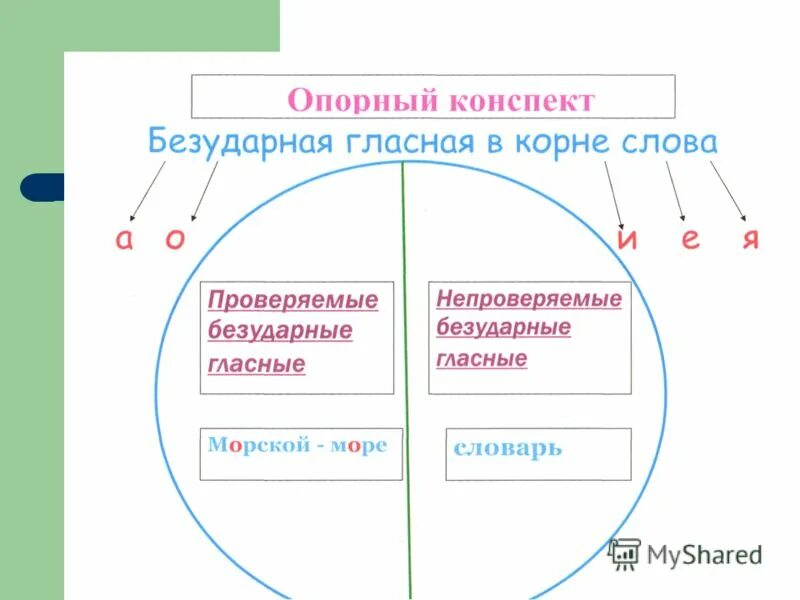 Опорный конспект

Безударная гласная в корне слова

а о

и е я

Проверяемые безударные гласные

Непроверяемые безударные гласные

Морской - море

словарь

MyShared